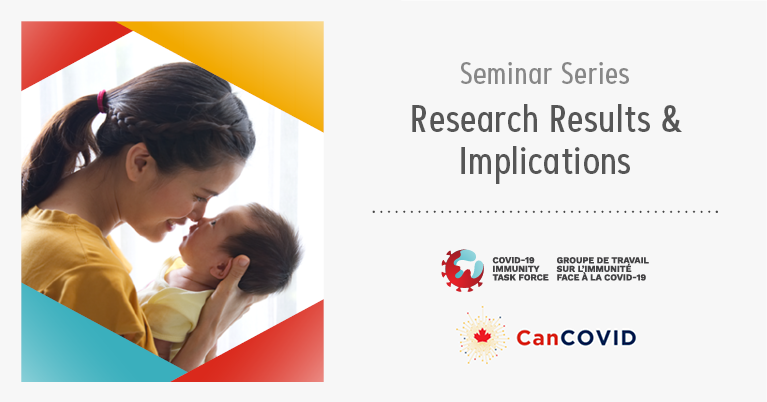 Seminar Series

Research Results & Implications

COVID-19 IMMUNITY TASK FORCE

GROUPE DE TRAVAIL SUR L'IMMUNITÉ FACE À LA COVID-19

CanCOVID